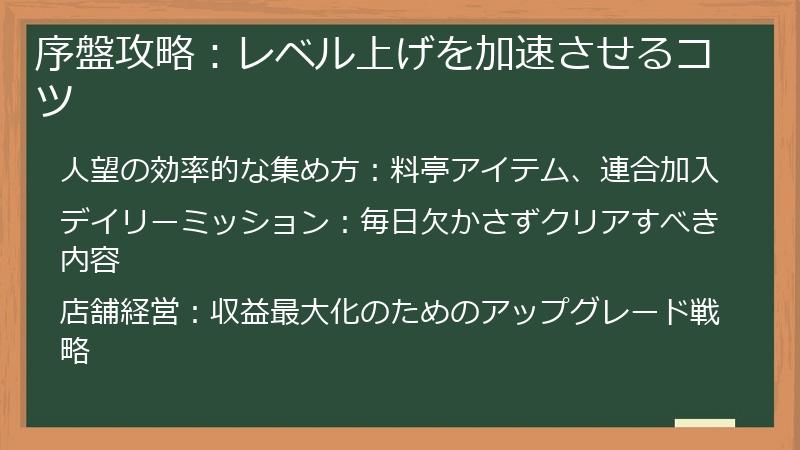 序盤攻略：レベル上げを加速させるコツ

人望の効率的な集め方：料亭アイテム、連合加入

デイリーミッション：毎日欠かさずクリアすべき内容

店舗経営：収益最大化のためのアップグレード戦略